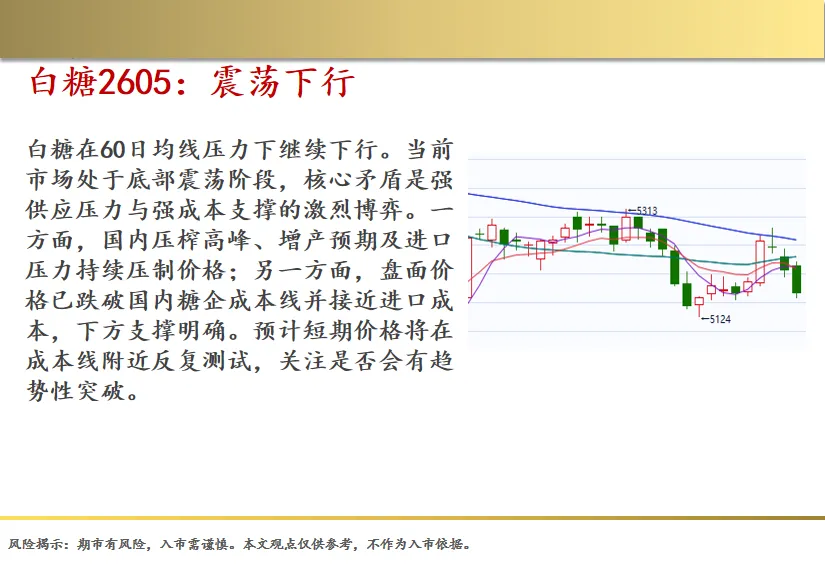 白糖2605：震荡下行

白糖在60日均线压力下继续下行。当前市场处于底部震荡阶段，核心矛盾是强供应压力与强成本支撑的激烈博弈。一方面，国内压榨高峰、增产预期及进口压力持续压制价格；另一方面，盘面价格已跌破国内糖企成本线并接近进口成本，下方支撑明确。预计短期价格将在成本线附近反复测试，关注是否会有趋势性突破。

5313

5124

风险揭示：期市有风险，入市需谨慎。本文观点仅供参考，不作为入市依据。